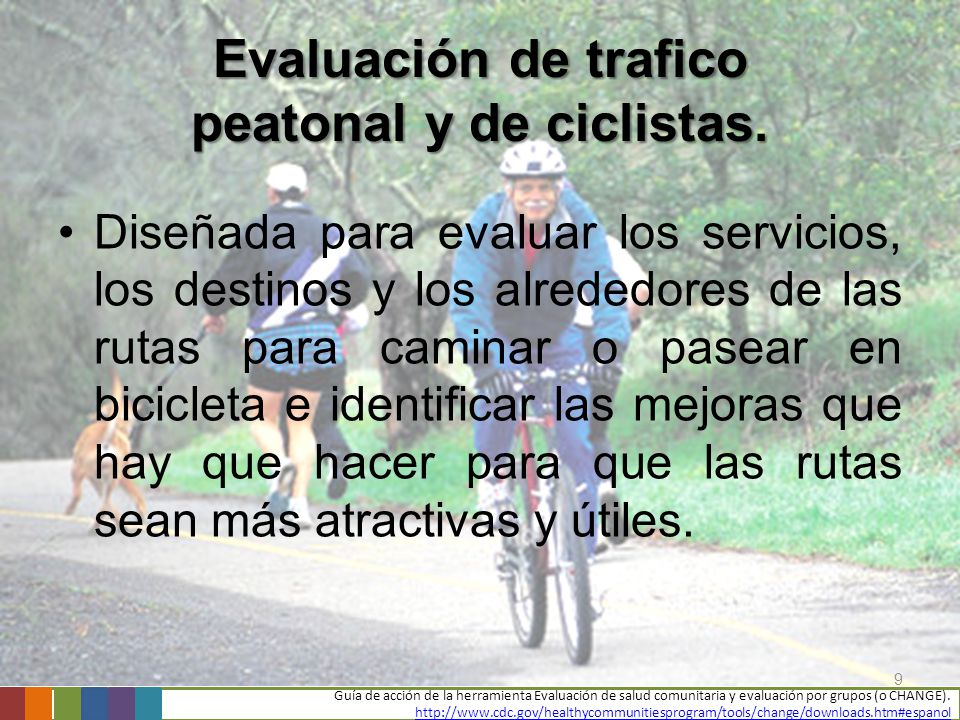 Evaluación de trafico peatonal y de ciclistas.

• Diseñada para evaluar los servicios, los destinos y los alrededores de las rutas para caminar o pasear en bicicleta e identificar las mejoras que hay que hacer para que las rutas sean más atractivas y útiles.

9

Guía de acción de la herramienta Evaluación de salud comunitaria y evaluación por grupos (o CHANGE).
http://www.cdc.gov/healthycommunitiesprogram/tools/change/downloads.htm#espanol